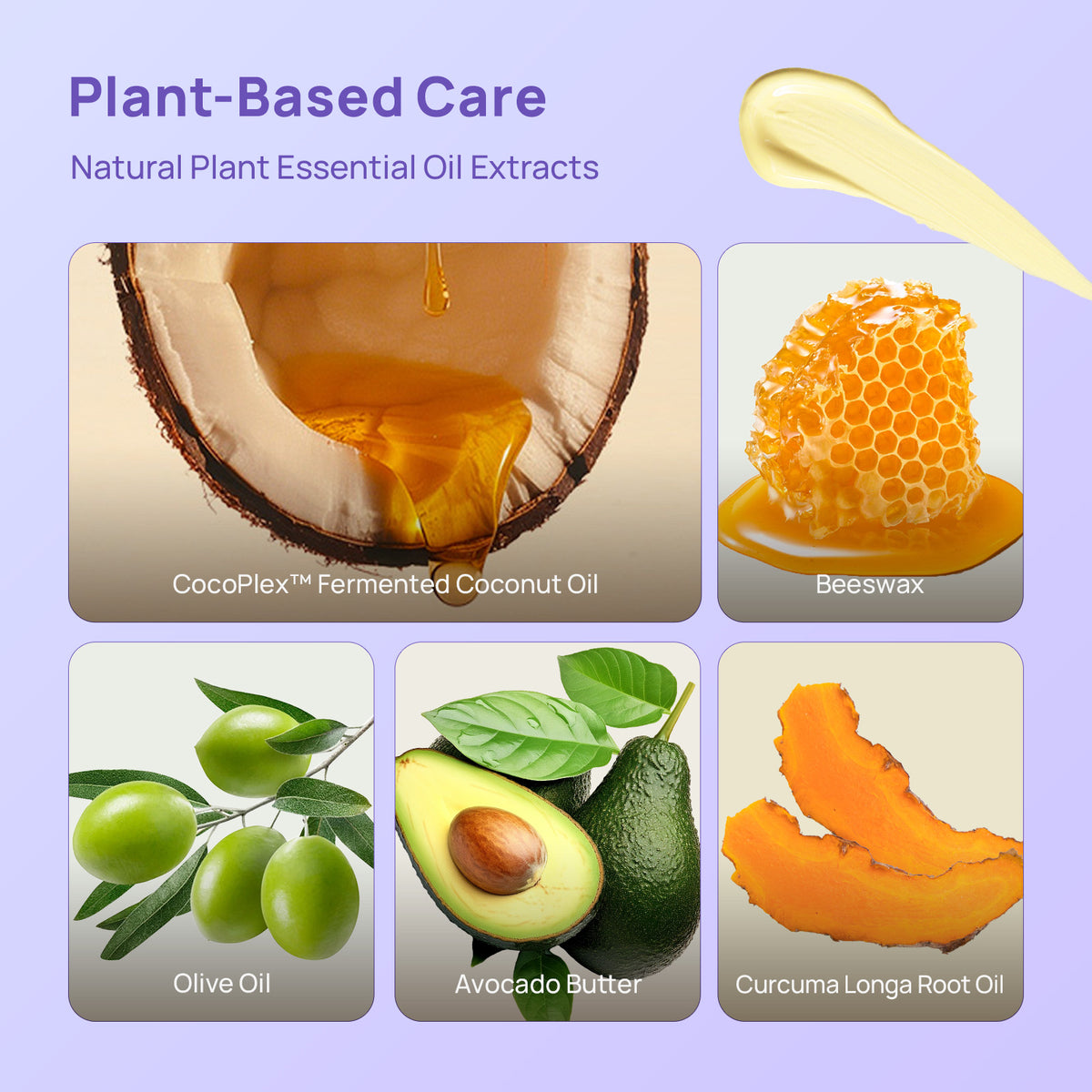 Plant-Based Care

Natural Plant Essential Oil Extracts

CocoPlex™ Fermented Coconut Oil

Beeswax

Olive Oil

Avocado Butter

Curcuma Longa Root Oil